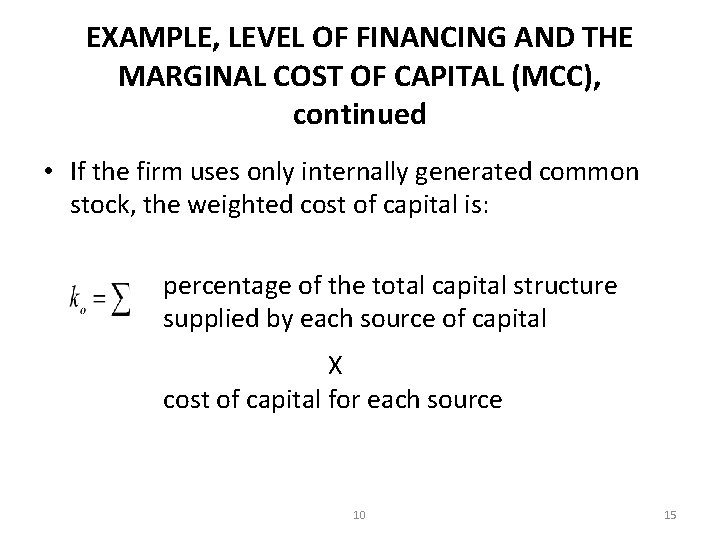 EXAMPLE, LEVEL OF FINANCING AND THE MARGINAL COST OF CAPITAL (MCC), continued

• If the firm uses only internally generated common stock, the weighted cost of capital is:

$k_o = \sum$ percentage of the total capital structure supplied by each source of capital

X

cost of capital for each source

10

15